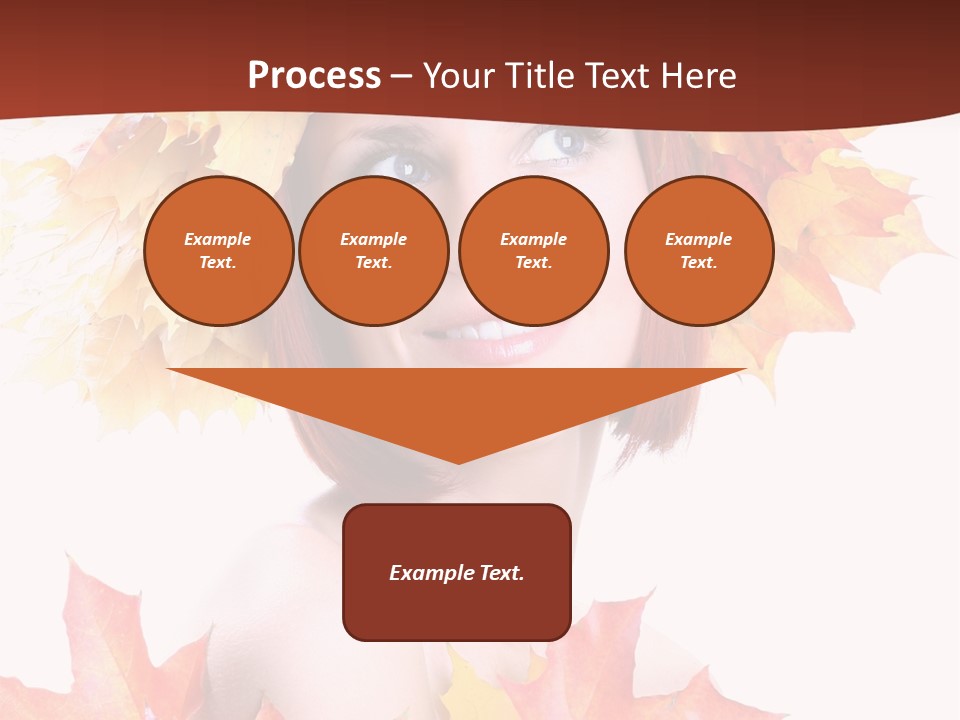 Process – Your Title Text Here

Example Text.

Example Text.

Example Text.

Example Text.

Example Text.